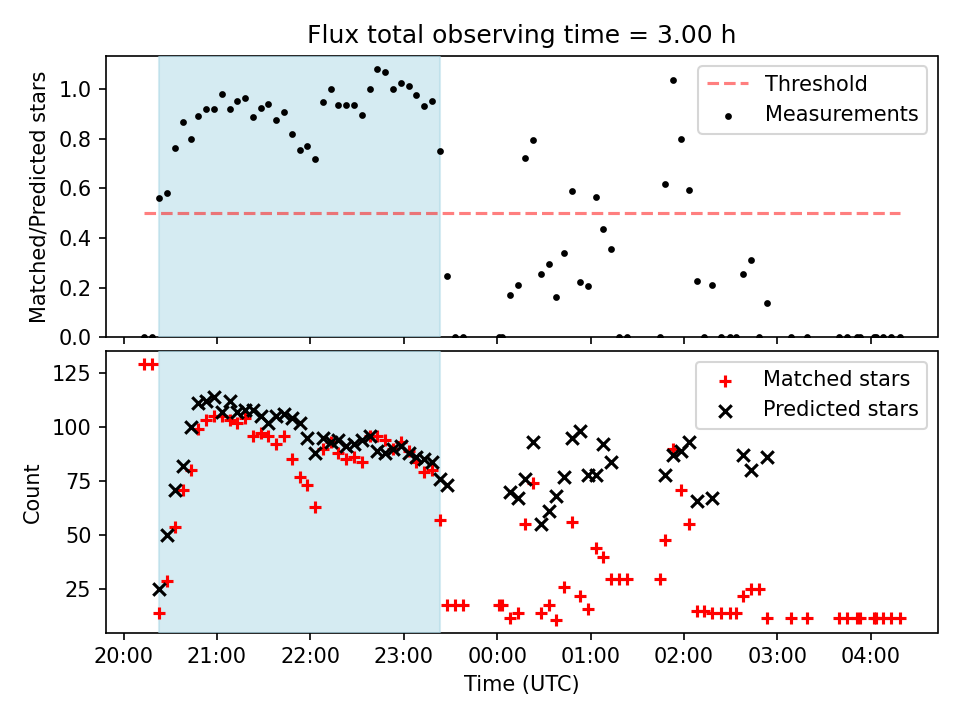 Flux total observing time = 3.00 h

Matched/Predicted stars

1.0
0.8
0.6
0.4
0.2
0.0

Threshold
Measurements

Count

125
100
75
50
25

Matched stars
Predicted stars

20:00 21:00 22:00 23:00 00:00 01:00 02:00 03:00 04:00

Time (UTC)